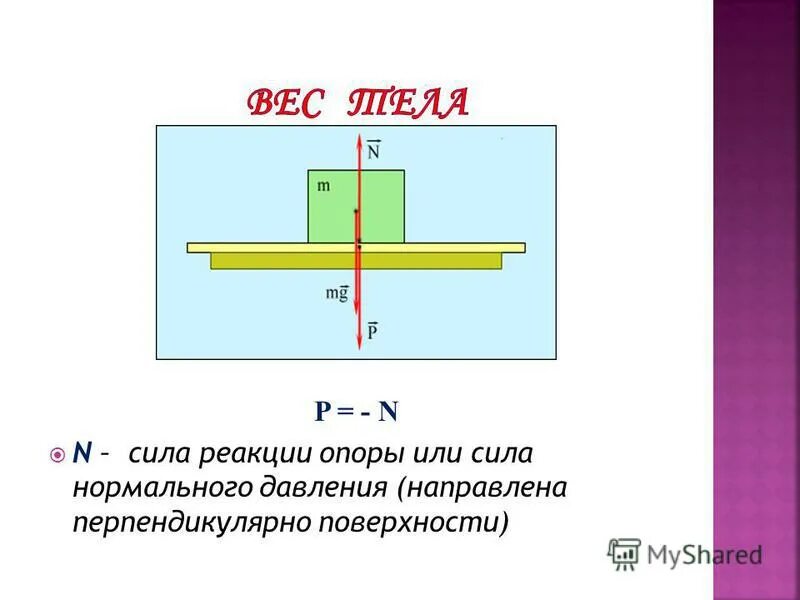 ВЕС ТЕЛА

$\vec{N}$

m

$m\vec{g}$

$\vec{P}$

P = - N

N - сила реакции опоры или сила нормального давления (направлена перпендикулярно поверхности)

MyShared